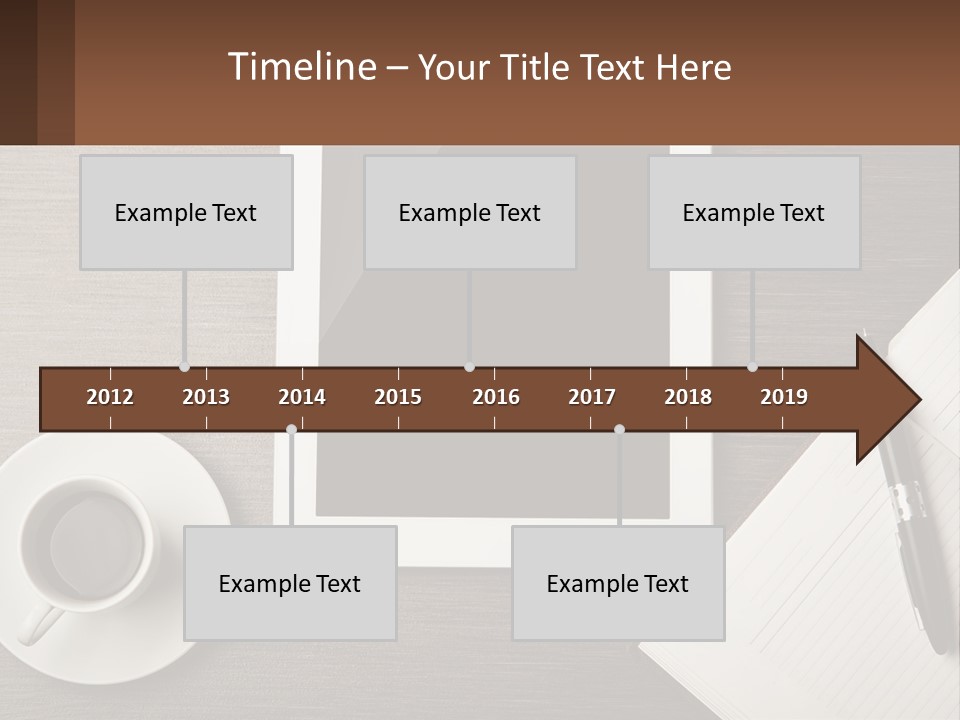 Timeline – Your Title Text Here

Example Text

Example Text

Example Text

2012 2013 2014 2015 2016 2017 2018 2019

Example Text

Example Text